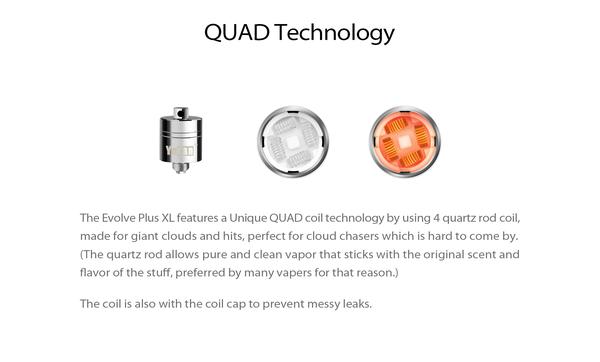 QUAD Technology

The Evolve Plus XL features a Unique QUAD coil technology by using 4 quartz rod coil, made for giant clouds and hits, perfect for cloud chasers which is hard to come by. (The quartz rod allows pure and clean vapor that sticks with the original scent and flavor of the stuff, preferred by many vapers for that reason.)

The coil is also with the coil cap to prevent messy leaks.